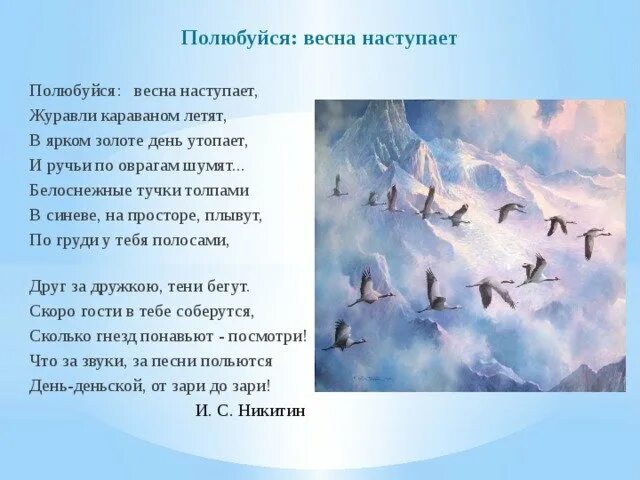 Полюбуйся: весна наступает

Полюбуйся: весна наступает,
Журавли караваном летят,
В ярком золоте день утопает,
И ручьи по оврагам шумят...
Белоснежные тучки толпами
В синеве, на просторе, плывут,
По груди у тебя полосами,

Друг за дружкою, тени бегут.
Скоро гости в тебе соберутся,
Сколько гнезд понавьют - посмотри!
Что за звуки, за песни польются
День-деньской, от зари до зари!

И. С. Никитин